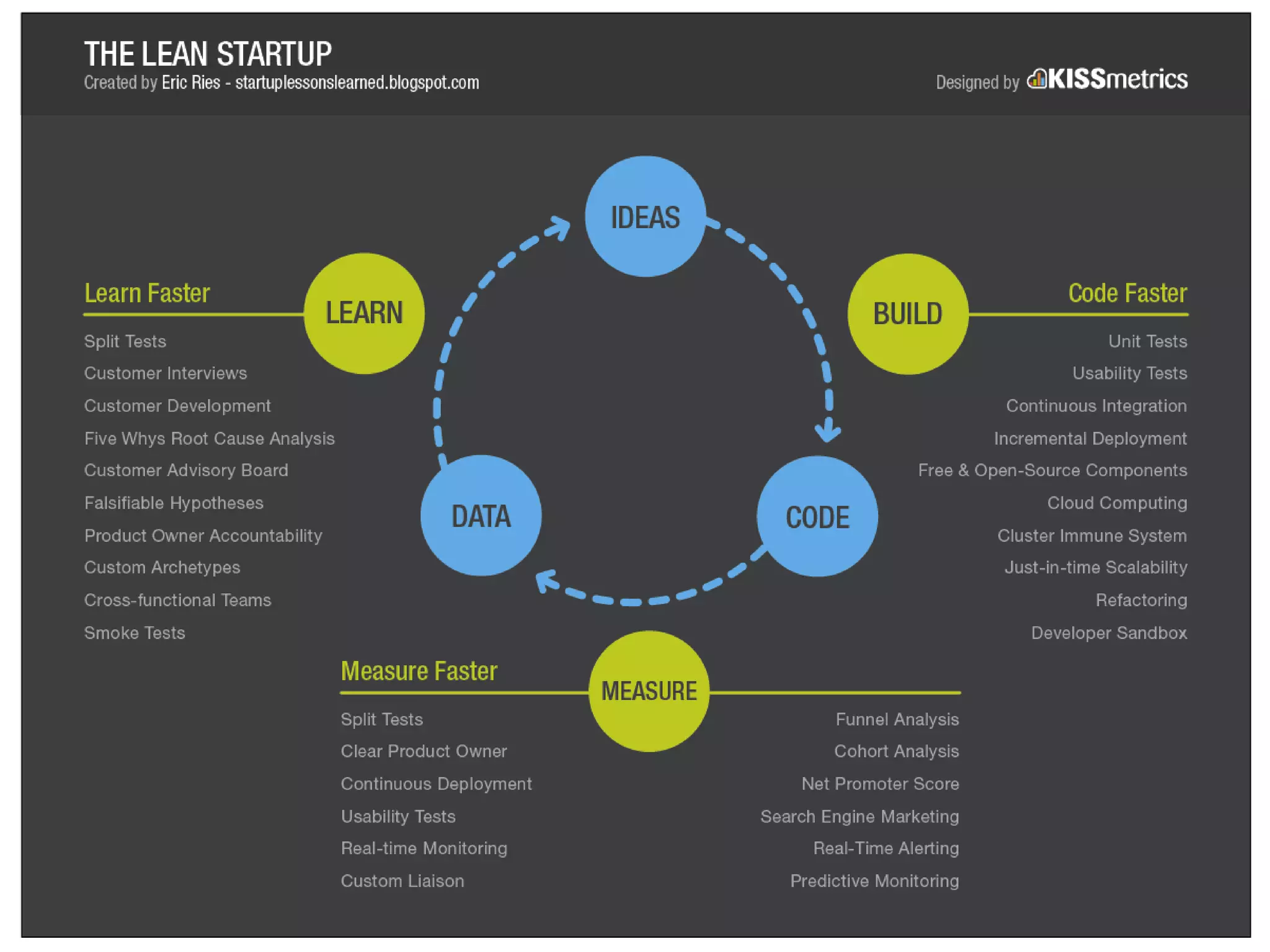 THE LEAN STARTUP
Created by Eric Ries - startuplessonslearned.blogspot.com

Designed by KISSmetrics

IDEAS

LEARN

BUILD

DATA

CODE

MEASURE

Learn Faster

Split Tests
Customer Interviews
Customer Development
Five Whys Root Cause Analysis
Customer Advisory Board
Falsifiable Hypotheses
Product Owner Accountability
Custom Archetypes
Cross-functional Teams
Smoke Tests

Code Faster

Unit Tests
Usability Tests
Continuous Integration
Incremental Deployment
Free & Open-Source Components
Cloud Computing
Cluster Immune System
Just-in-time Scalability
Refactoring
Developer Sandbox

Measure Faster

Split Tests
Clear Product Owner
Continuous Deployment
Usability Tests
Real-time Monitoring
Custom Liaison

Funnel Analysis
Cohort Analysis
Net Promoter Score
Search Engine Marketing
Real-Time Alerting
Predictive Monitoring